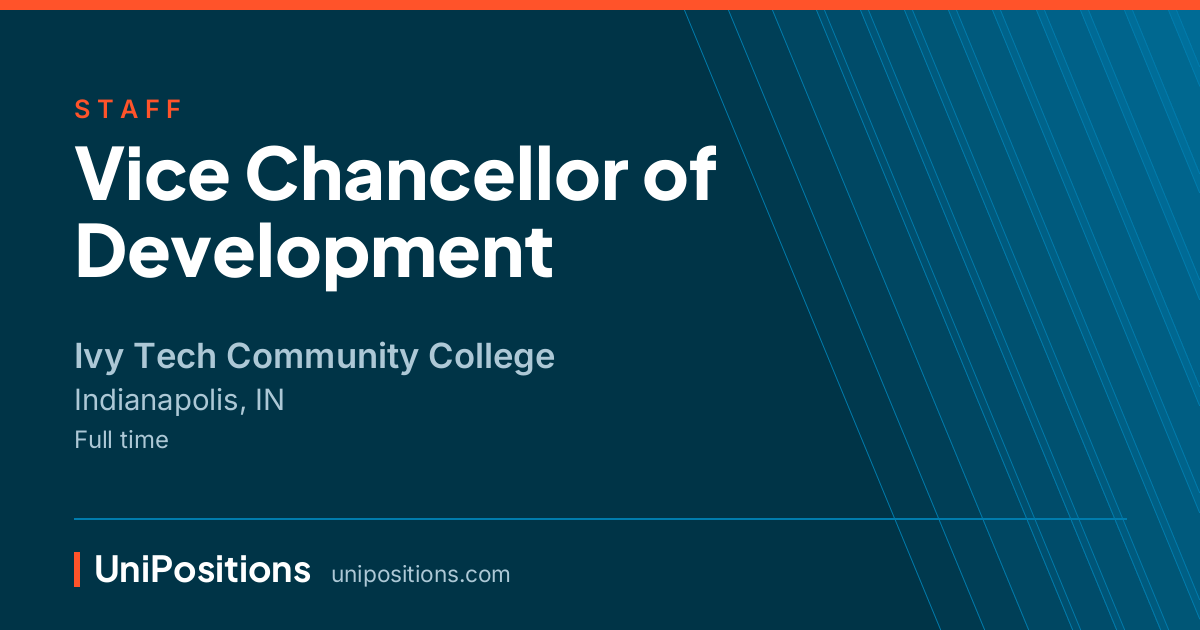 STAFF

Vice Chancellor of Development

Ivy Tech Community College

Indianapolis, IN

Full time

UniPositions unipositions.com